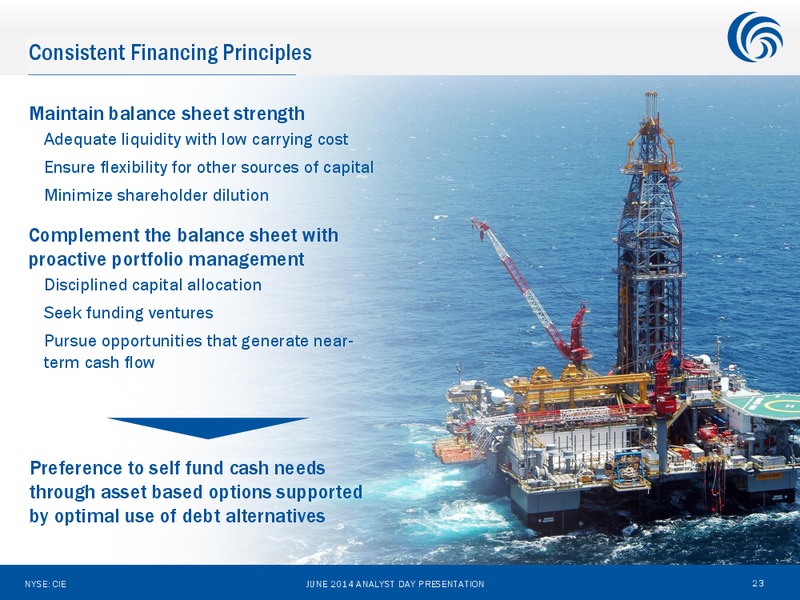 Consistent Financing Principles

Maintain balance sheet strength

Adequate liquidity with low carrying cost

Ensure flexibility for other sources of capital

Minimize shareholder dilution

Complement the balance sheet with proactive portfolio management

Disciplined capital allocation

Seek funding ventures

Pursue opportunities that generate near-term cash flow

Preference to self fund cash needs through asset based options supported by optimal use of debt alternatives

NYSE: CIE

JUNE 2014 ANALYST DAY PRESENTATION

23